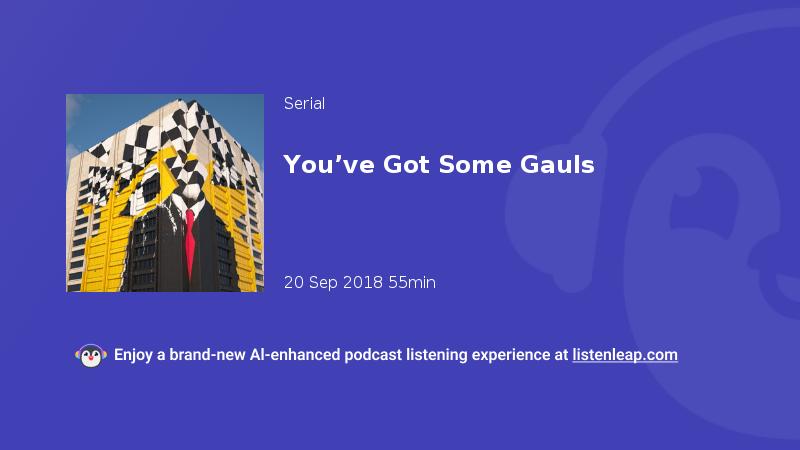 Serial

You’ve Got Some Gauls

20 Sep 2018 55min

Enjoy a brand-new AI-enhanced podcast listening experience at listenleap.com